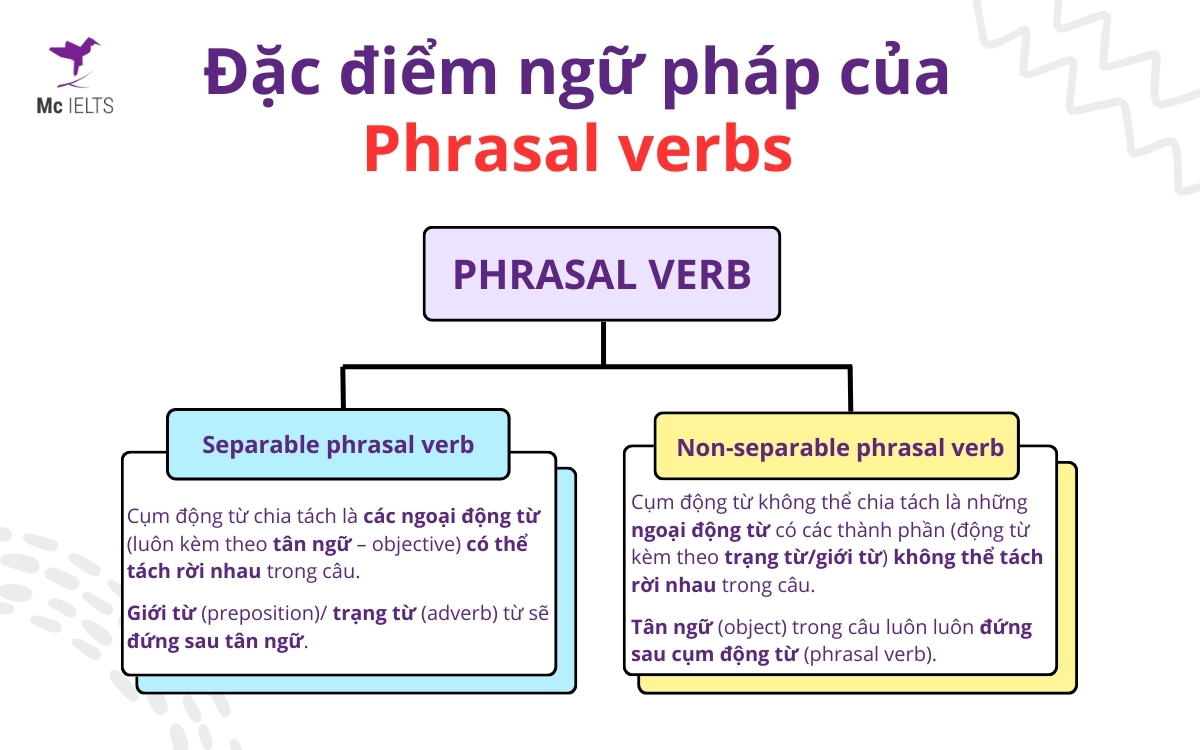 Mc IELTS

Đặc điểm ngữ pháp của
Phrasal verbs

PHRASAL VERB

Separable phrasal verb

Cụm động từ chia tách là các ngoại động từ (luôn kèm theo tân ngữ – objective) có thể tách rời nhau trong câu.

Giới từ (preposition)/ trạng từ (adverb) từ sẽ đứng sau tân ngữ.

Non-separable phrasal verb

Cụm động từ không thể chia tách là những ngoại động từ có các thành phần (động từ kèm theo trạng từ/giới từ) không thể tách rời nhau trong câu.

Tân ngữ (object) trong câu luôn luôn đứng sau cụm động từ (phrasal verb).